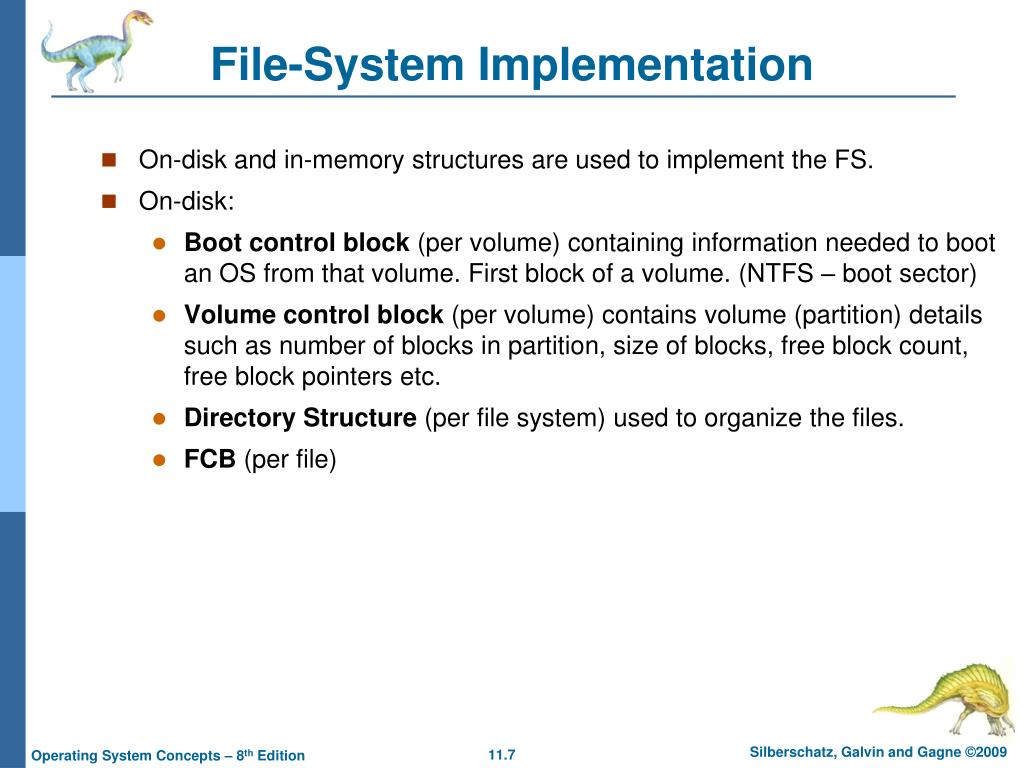 File-System Implementation

On-disk and in-memory structures are used to implement the FS.

On-disk:

Boot control block (per volume) containing information needed to boot an OS from that volume. First block of a volume. (NTFS – boot sector)

Volume control block (per volume) contains volume (partition) details such as number of blocks in partition, size of blocks, free block count, free block pointers etc.

Directory Structure (per file system) used to organize the files.

FCB (per file)

Operating System Concepts – 8$^{th}$ Edition

11.7

Silberschatz, Galvin and Gagne ©2009